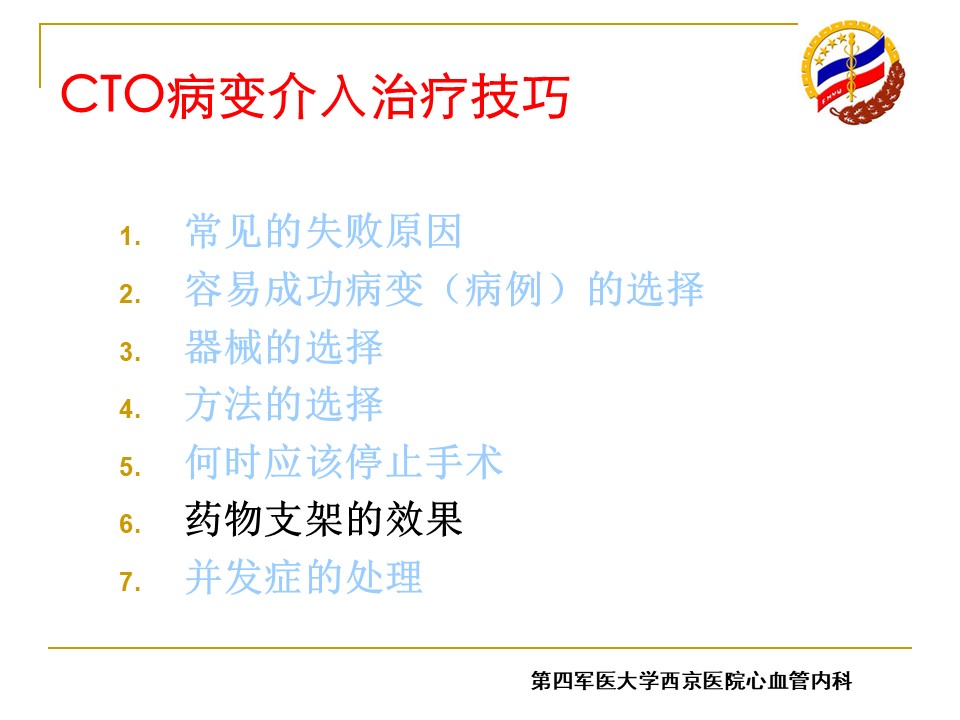 CTO病变介入治疗技巧

1. 常见的失败原因
2. 容易成功病变（病例）的选择
3. 器械的选择
4. 方法的选择
5. 何时应该停止手术
6. 药物支架的效果
7. 并发症的处理

第四军医大学西京医院心血管内科